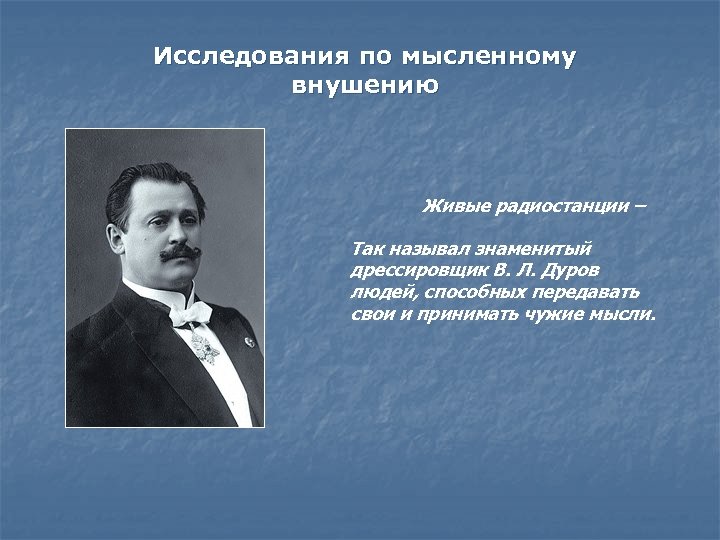 Исследования по мысленному внушению

Живые радиостанции –

Так называл знаменитый дрессировщик В. Л. Дуров людей, способных передавать свои и принимать чужие мысли.